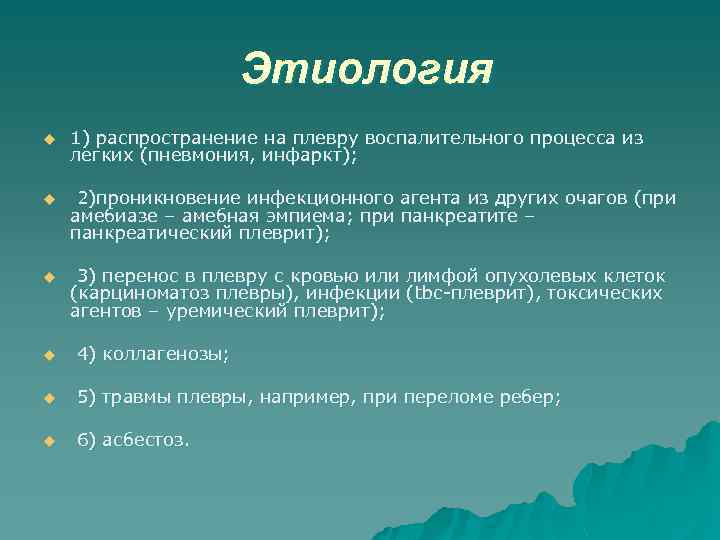 Этиология

1) распространение на плевру воспалительного процесса из легких (пневмония, инфаркт);

2)проникновение инфекционного агента из других очагов (при амебиазе – амебная эмпиема; при панкреатите – панкреатический плеврит);

3) перенос в плевру с кровью или лимфой опухолевых клеток (карциноматоз плевры), инфекции (tbc-плеврит), токсических агентов – уремический плеврит);

4) коллагенозы;

5) травмы плевры, например, при переломе ребер;

6) асбестоз.